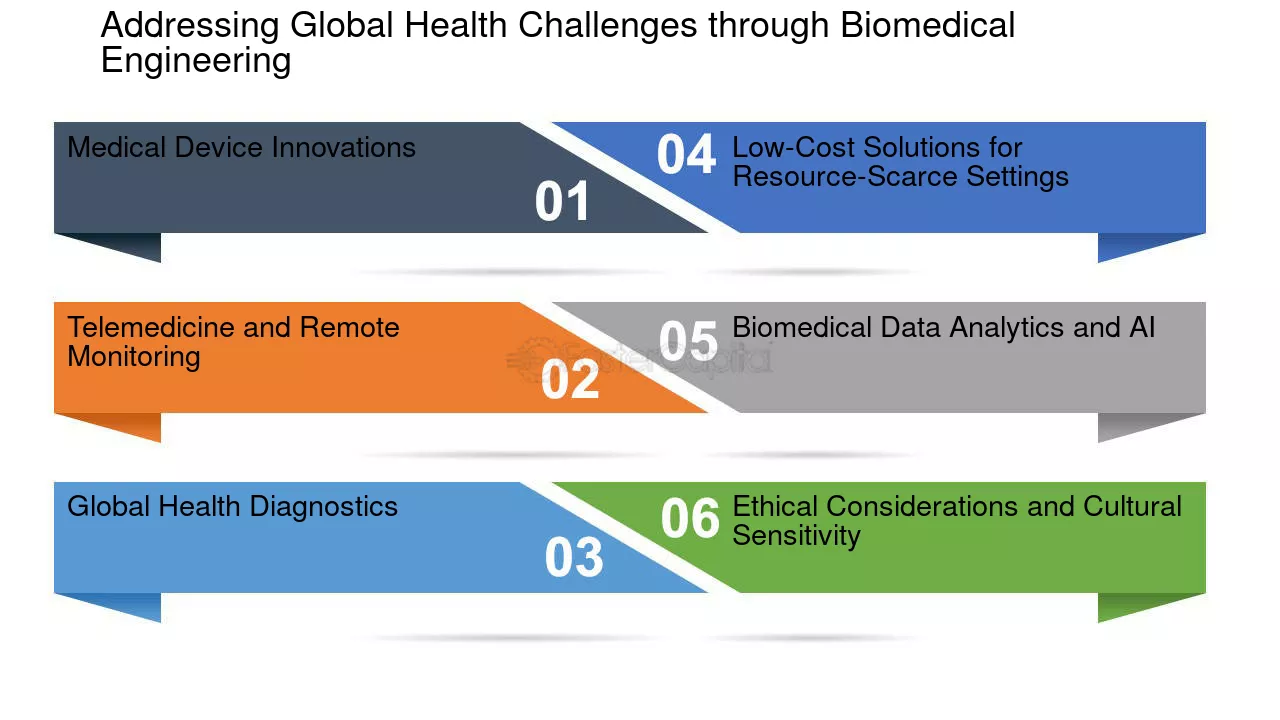 Addressing Global Health Challenges through Biomedical Engineering

Medical Device Innovations

01

Telemedicine and Remote Monitoring

02

Global Health Diagnostics

03

04

Low-Cost Solutions for Resource-Scarce Settings

05

Biomedical Data Analytics and AI

06

Ethical Considerations and Cultural Sensitivity

FasterCapital